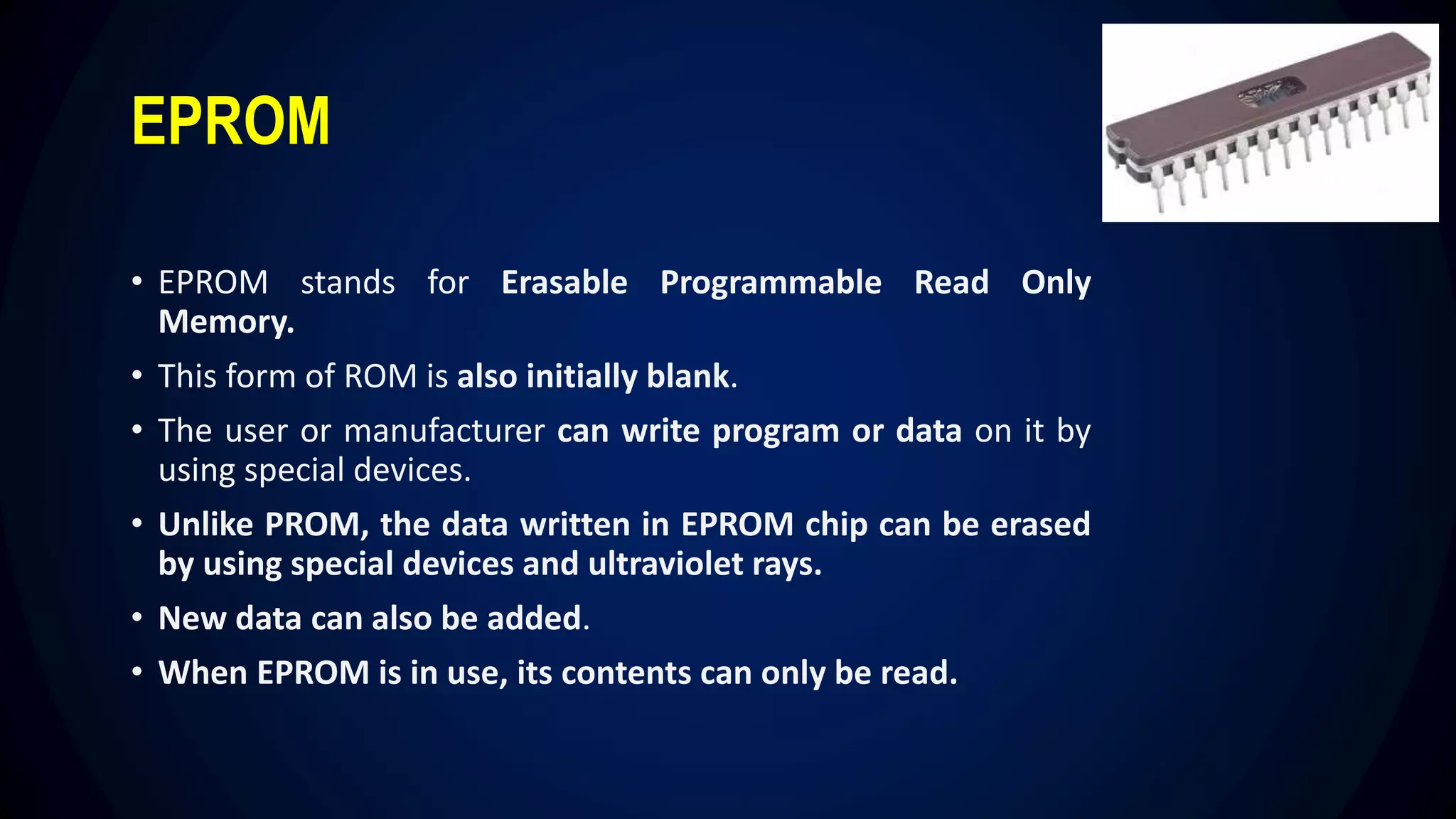 EPROM

• EPROM stands for Erasable Programmable Read Only Memory.

• This form of ROM is also initially blank.

• The user or manufacturer can write program or data on it by using special devices.

• Unlike PROM, the data written in EPROM chip can be erased by using special devices and ultraviolet rays.

• New data can also be added.

• When EPROM is in use, its contents can only be read.